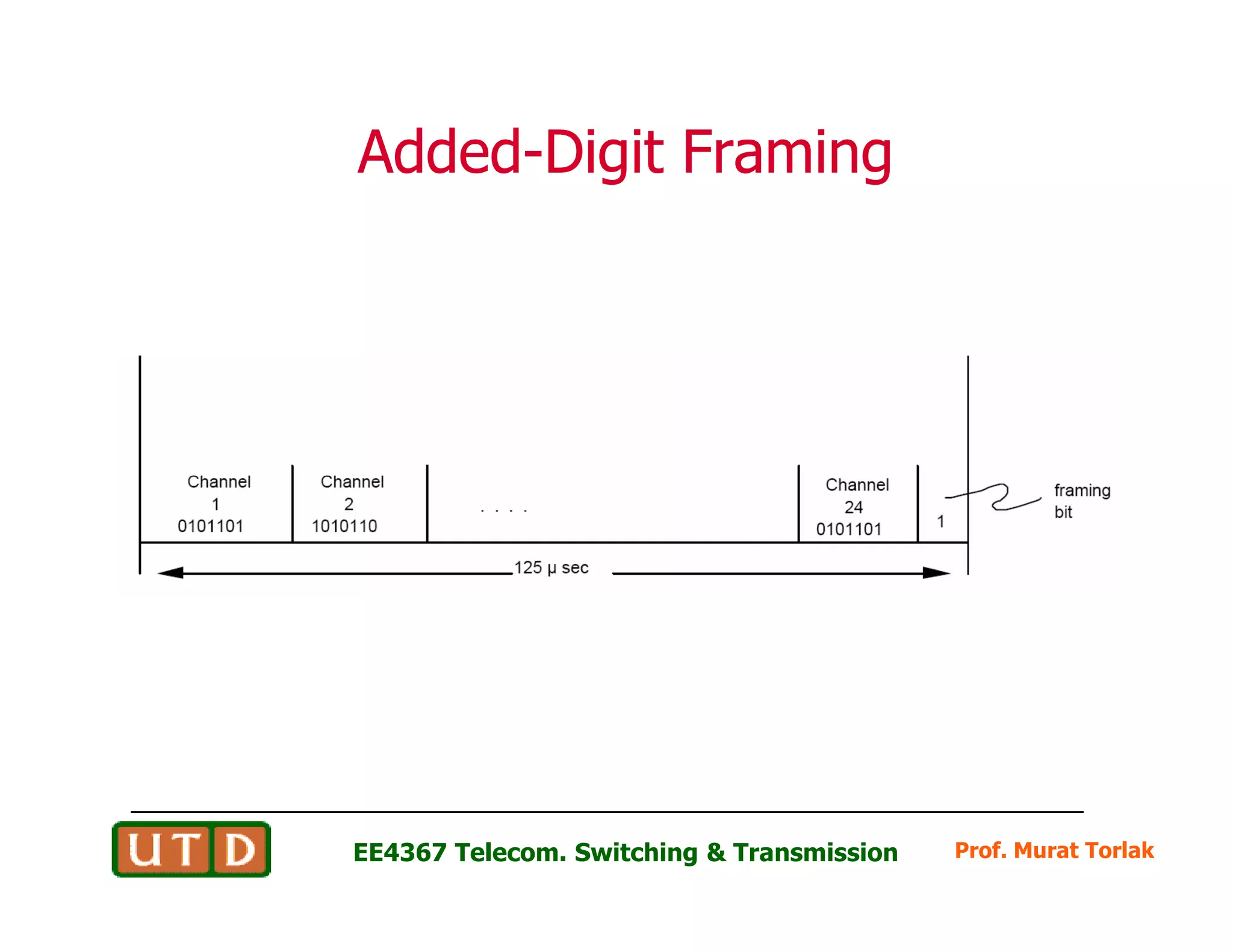 Added-Digit Framing

Channel 1 0101101

Channel 2 1010110

. . . .

Channel 24 0101101

1

framing bit

125 μ sec

UTD

EE4367 Telecom. Switching & Transmission

Prof. Murat Torlak